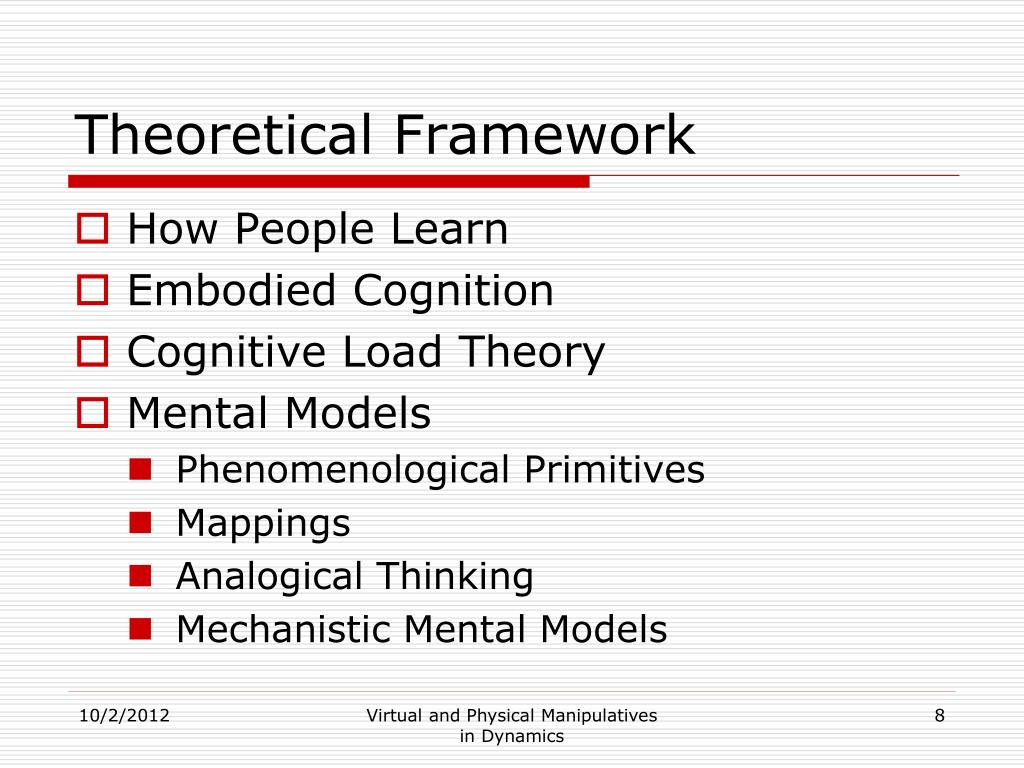 Theoretical Framework

- How People Learn
- Embodied Cognition
- Cognitive Load Theory
- Mental Models
  - Phenomenological Primitives
  - Mappings
  - Analogical Thinking
  - Mechanistic Mental Models

10/2/2012

Virtual and Physical Manipulatives in Dynamics

8